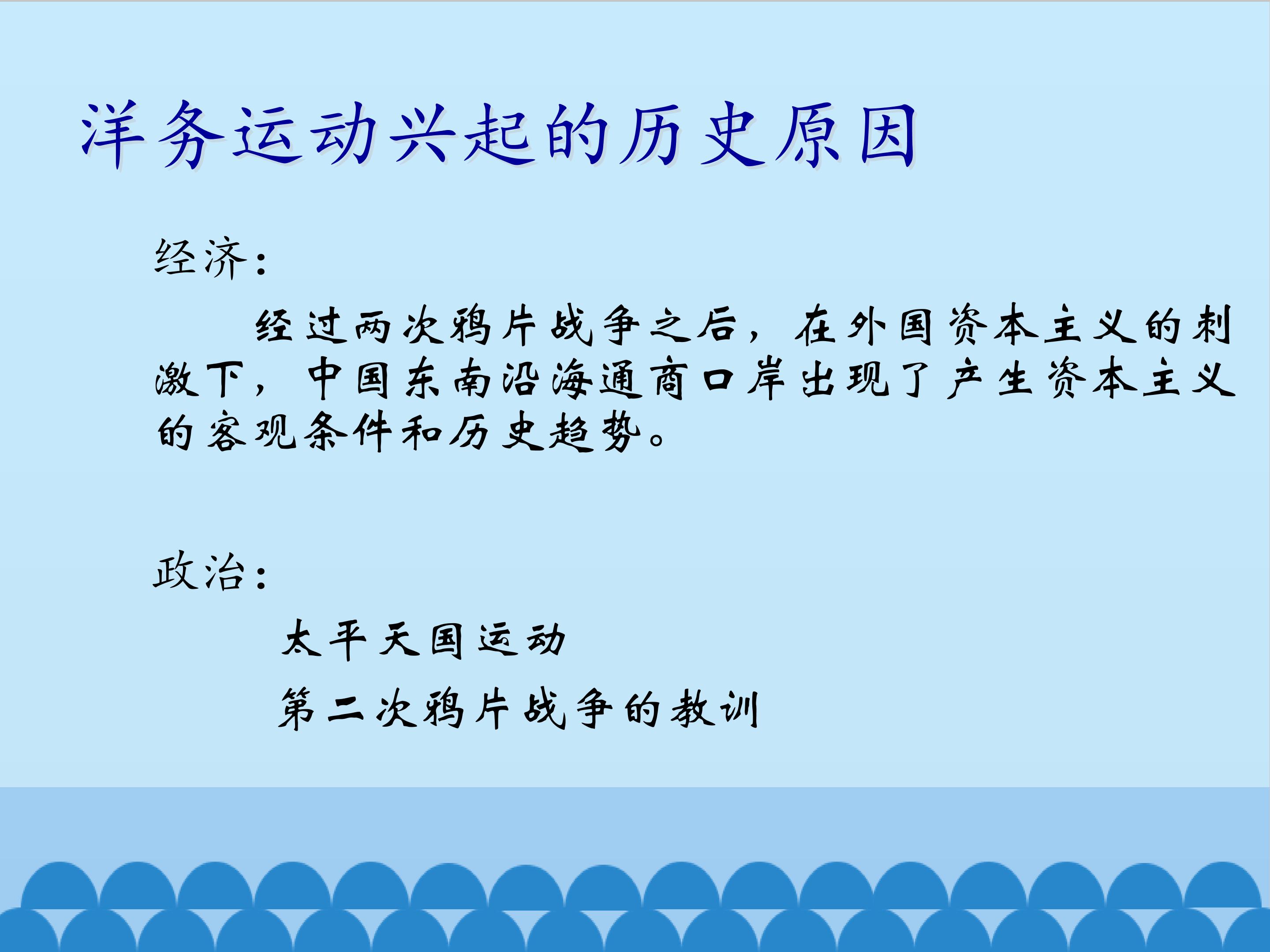 洋务运动兴起的历史原因

经济：

经过两次鸦片战争之后，在外国资本主义的刺激下，中国东南沿海通商口岸出现了产生资本主义的客观条件和历史趋势。

政治：

太平天国运动

第二次鸦片战争的教训